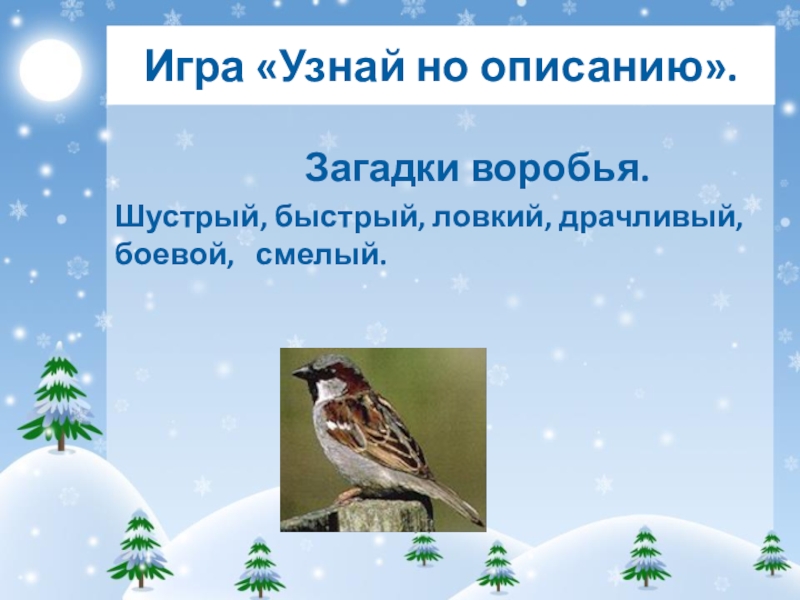 Игра «Узнай но описанию».

Загадки воробья.

Шустрый, быстрый, ловкий, драчливый, боевой, смелый.